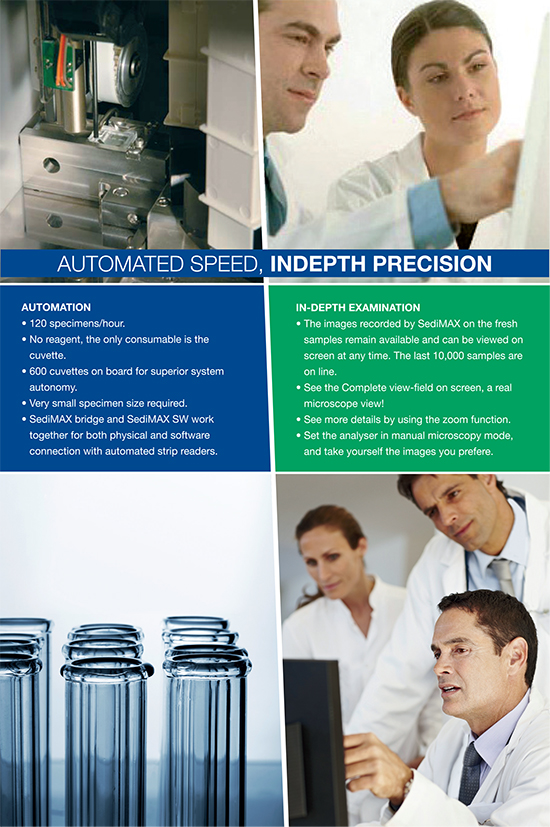 AUTOMATED SPEED, INDEPTH PRECISION

AUTOMATION
• 120 specimens/hour.
• No reagent, the only consumable is the cuvette.
• 600 cuvettes on board for superior system autonomy.
• Very small specimen size required.
• SediMAX bridge and SediMAX SW work together for both physical and software connection with automated strip readers.

IN-DEPTH EXAMINATION
• The images recorded by SediMAX on the fresh samples remain available and can be viewed on screen at any time. The last 10,000 samples are on line.
• See the Complete view-field on screen, a real microscope view!
• See more details by using the zoom function.
• Set the analyser in manual microscopy mode, and take yourself the images you prefere.